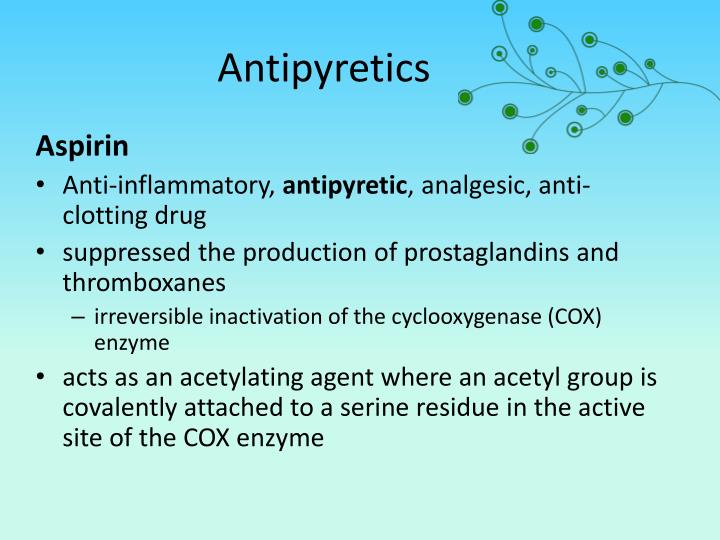 Antipyretics

Aspirin

• Anti-inflammatory, antipyretic, analgesic, anti-clotting drug

• suppressed the production of prostaglandins and thromboxanes

– irreversible inactivation of the cyclooxygenase (COX) enzyme

• acts as an acetylating agent where an acetyl group is covalently attached to a serine residue in the active site of the COX enzyme